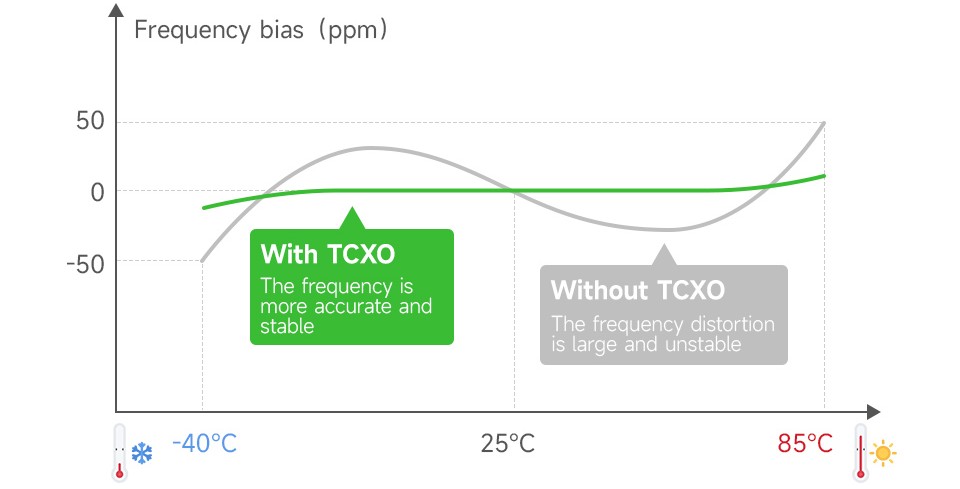 Frequency bias（ppm）

50

0

-50

With TCXO
The frequency is more accurate and stable

Without TCXO
The frequency distortion is large and unstable

-40°C

25°C

85°C